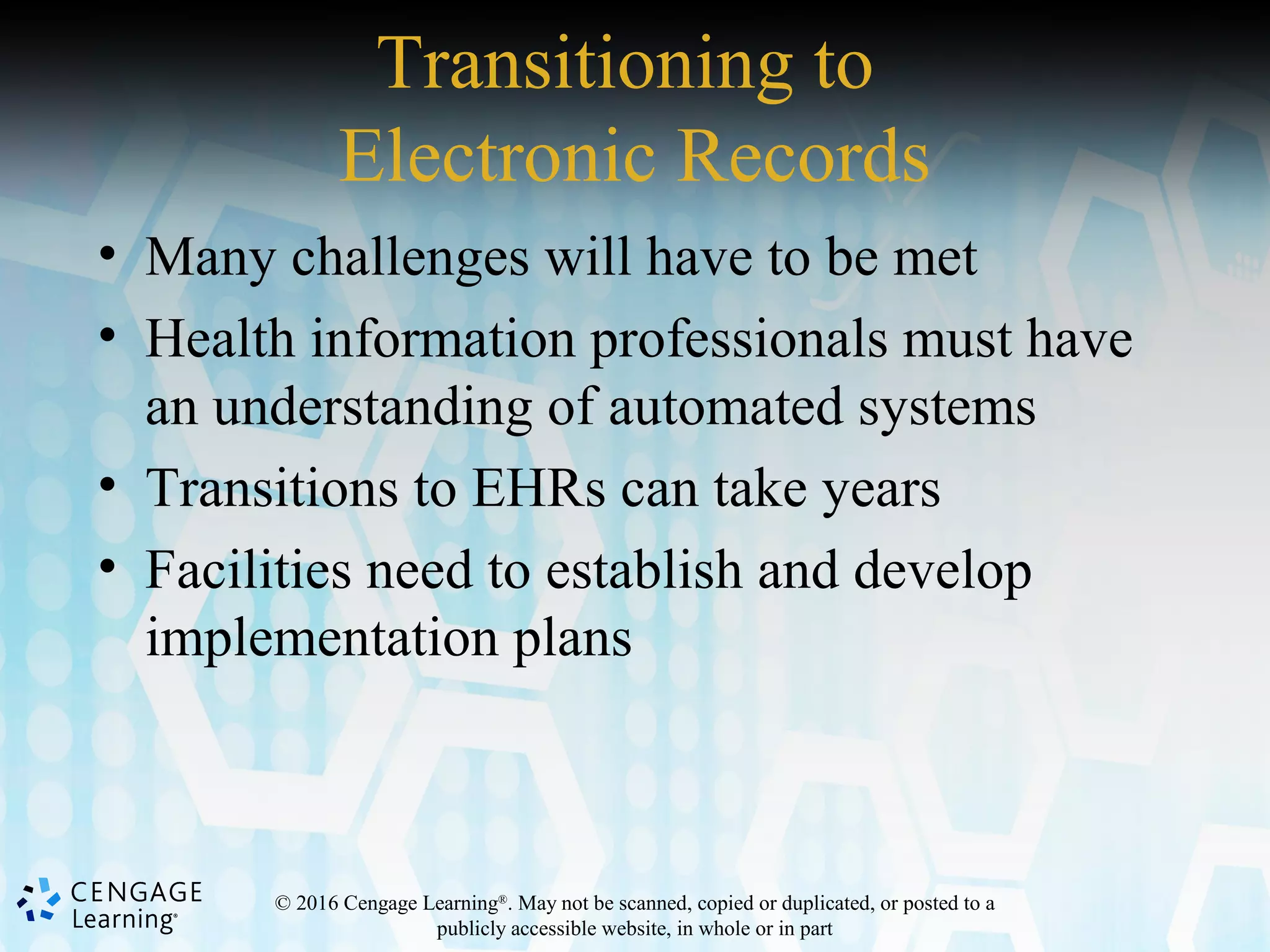 Transitioning to Electronic Records

• Many challenges will have to be met
• Health information professionals must have an understanding of automated systems
• Transitions to EHRs can take years
• Facilities need to establish and develop implementation plans

CENGAGE Learning®

© 2016 Cengage Learning®. May not be scanned, copied or duplicated, or posted to a publicly accessible website, in whole or in part